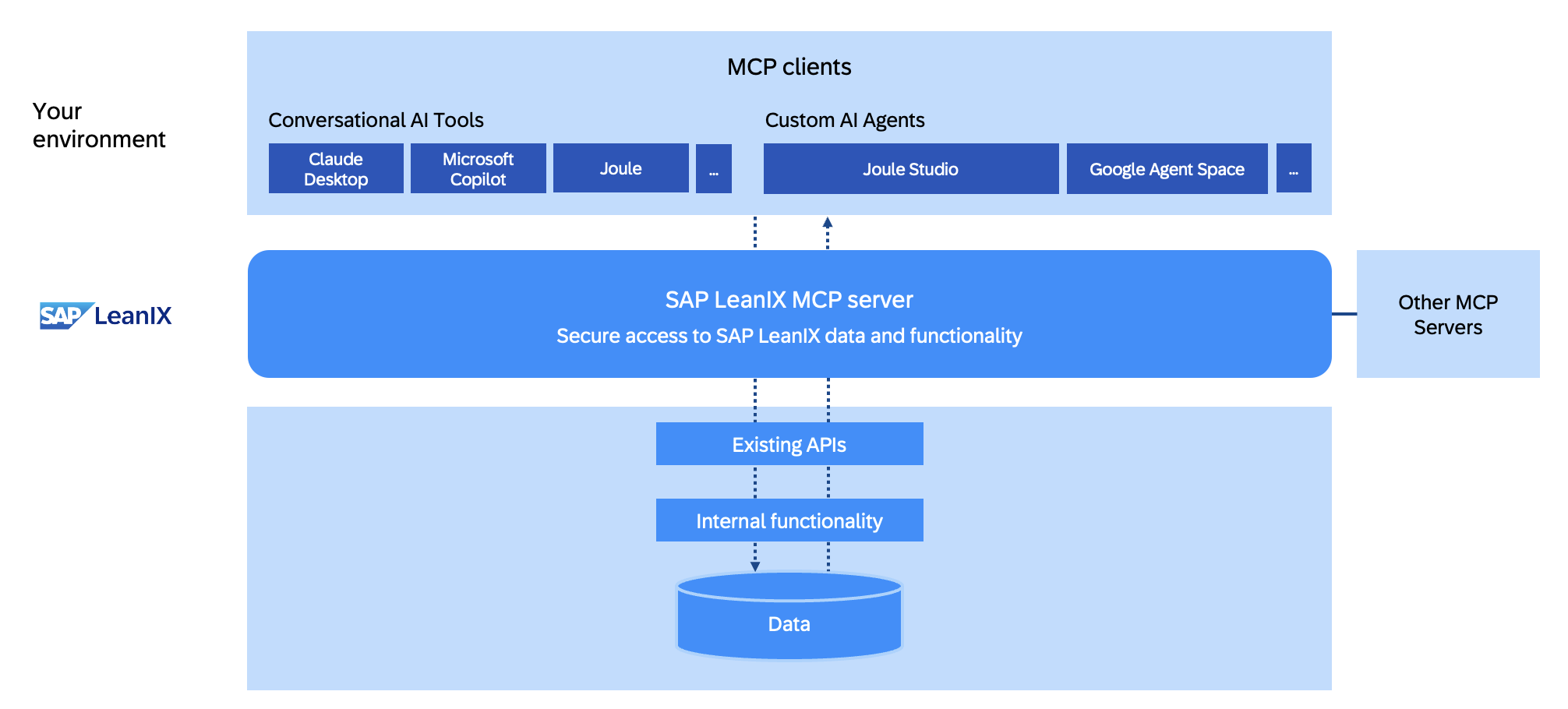 Your environment

MCP clients

Conversational AI Tools

Claude Desktop

Microsoft Copilot

Joule

...

Custom AI Agents

Joule Studio

Google Agent Space

...

SAP LeanIX

SAP LeanIX MCP server

Secure access to SAP LeanIX data and functionality

Other MCP Servers

Existing APIs

Internal functionality

Data